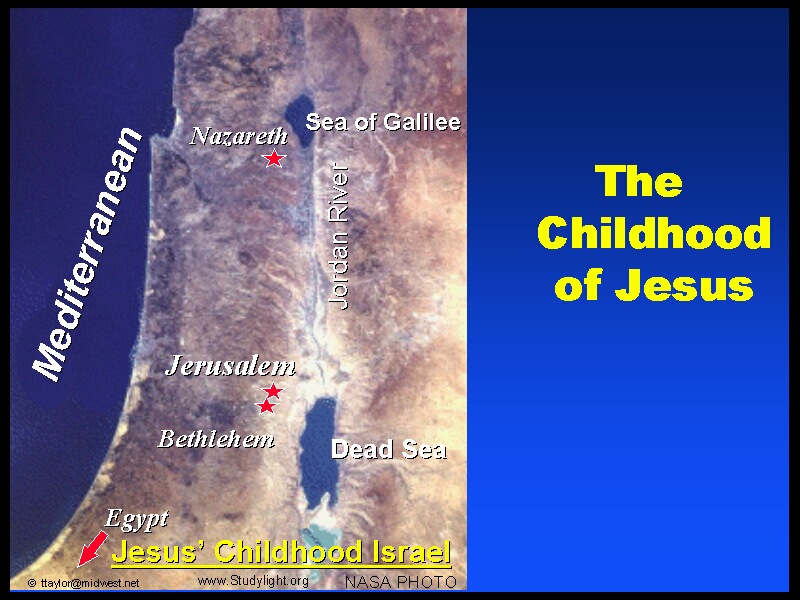 Mediterranean

Nazareth

Sea of Galilee

Jordan River

Jerusalem

Bethlehem

Dead Sea

Egypt

Jesus' Childhood Israel

© ttaylor@midwest.net

www.Studylight.org

NASA PHOTO

The Childhood of Jesus